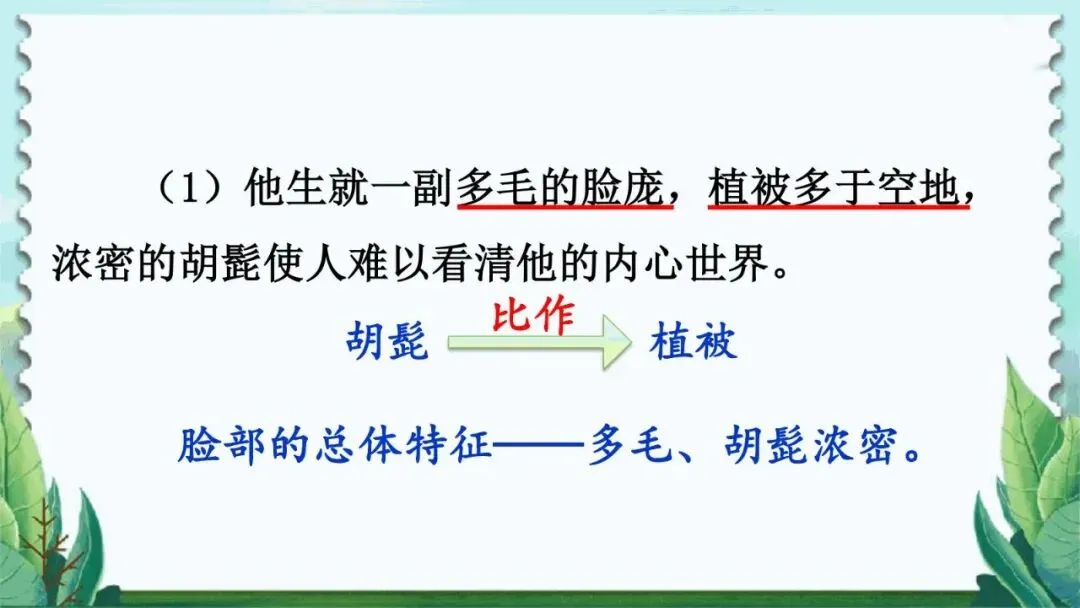 （1）他生就一副多毛的脸庞，植被多于空地，浓密的胡髭使人难以看清他的内心世界。

胡髭 比作 植被

脸部的总体特征——多毛、胡髭浓密。